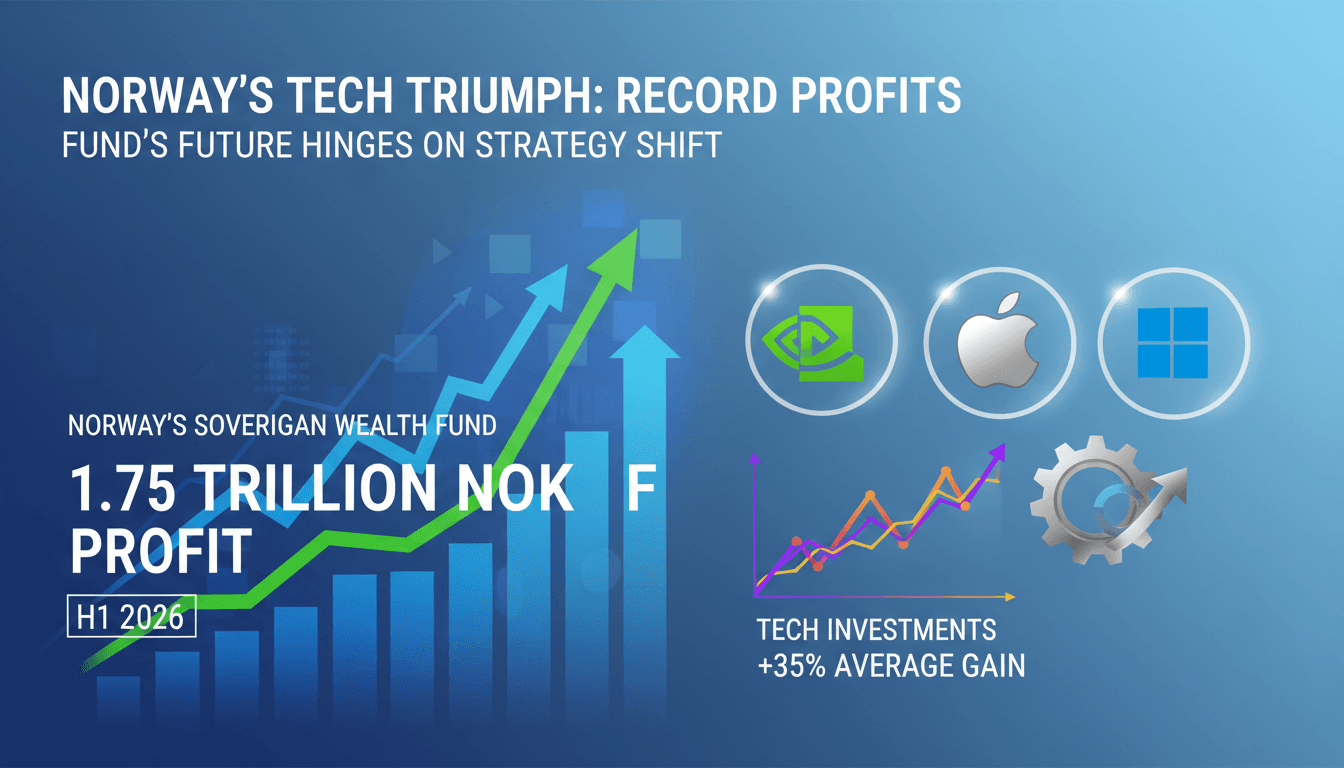 NORWAY'S TECH TRIUMPH: RECORD PROFITS
FUND'S FUTURE HINGES ON STRATEGY SHIFT

NORWAY'S SOVERIGAN WEALTH FUND

1.75 TRILLION NOK F PROFIT

H1 2026

TECH INVESTMENTS
+35% AVERAGE GAIN